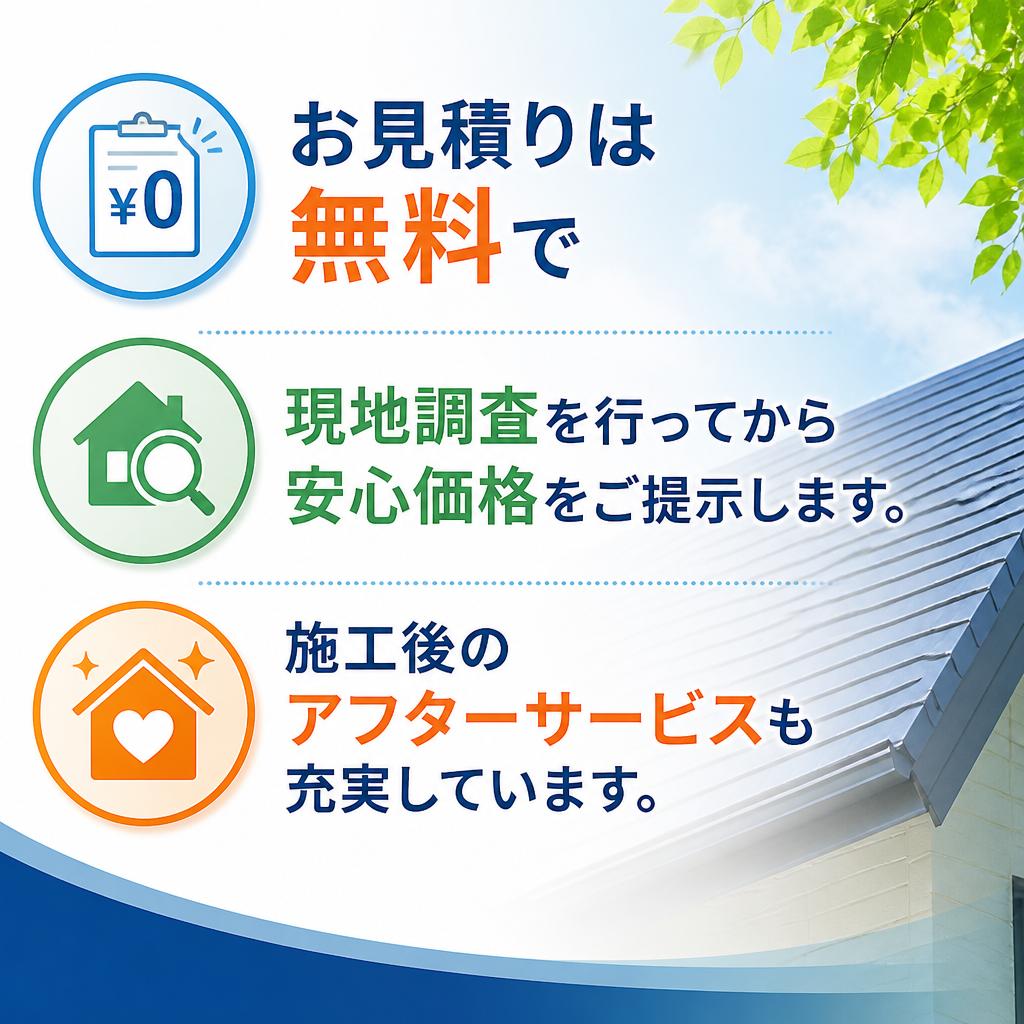 ¥0

お見積りは
無料で

現地調査を行ってから
安心価格をご提示します。

施工後の
アフターサービスも
充実しています。